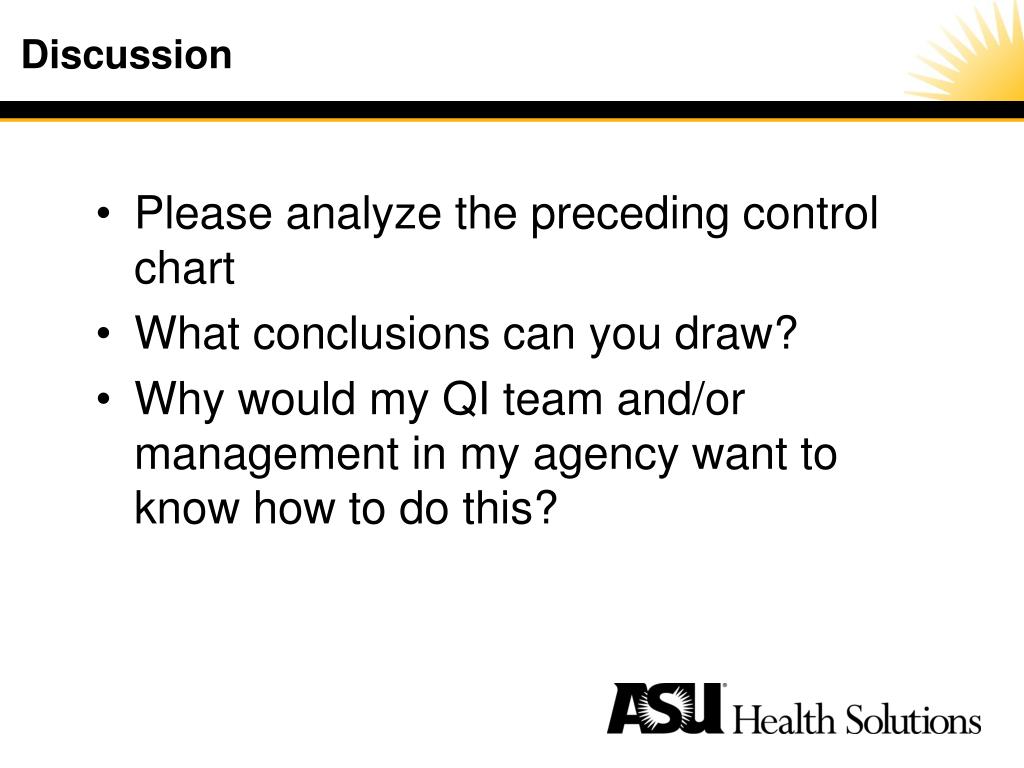 Discussion

• Please analyze the preceding control chart
• What conclusions can you draw?
• Why would my QI team and/or management in my agency want to know how to do this?

ASU Health Solutions